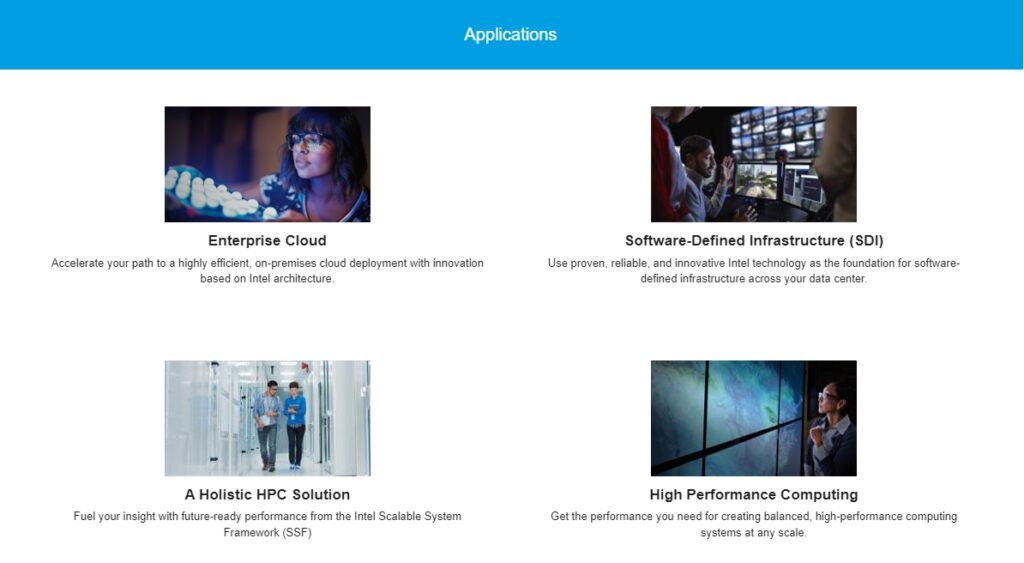 Applications

Enterprise Cloud
Accelerate your path to a highly efficient, on-premises cloud deployment with innovation based on Intel architecture.

Software-Defined Infrastructure (SDI)
Use proven, reliable, and innovative Intel technology as the foundation for software-defined infrastructure across your data center.

A Holistic HPC Solution
Fuel your insight with future-ready performance from the Intel Scalable System Framework (SSF)

High Performance Computing
Get the performance you need for creating balanced, high-performance computing systems at any scale.